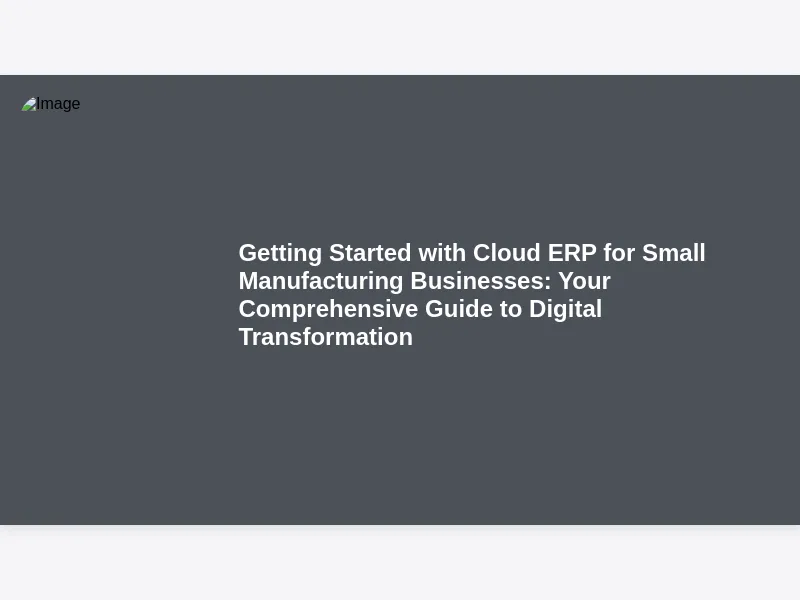 Image

Getting Started with Cloud ERP for Small Manufacturing Businesses: Your Comprehensive Guide to Digital Transformation